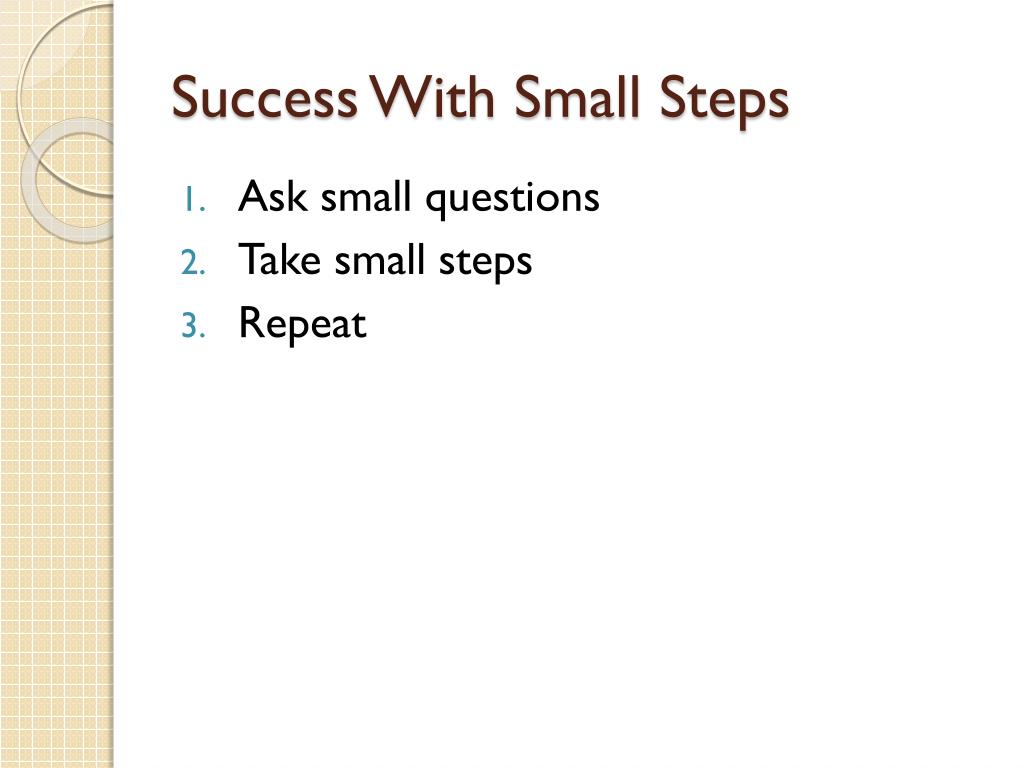 Success With Small Steps

1. Ask small questions
2. Take small steps
3. Repeat